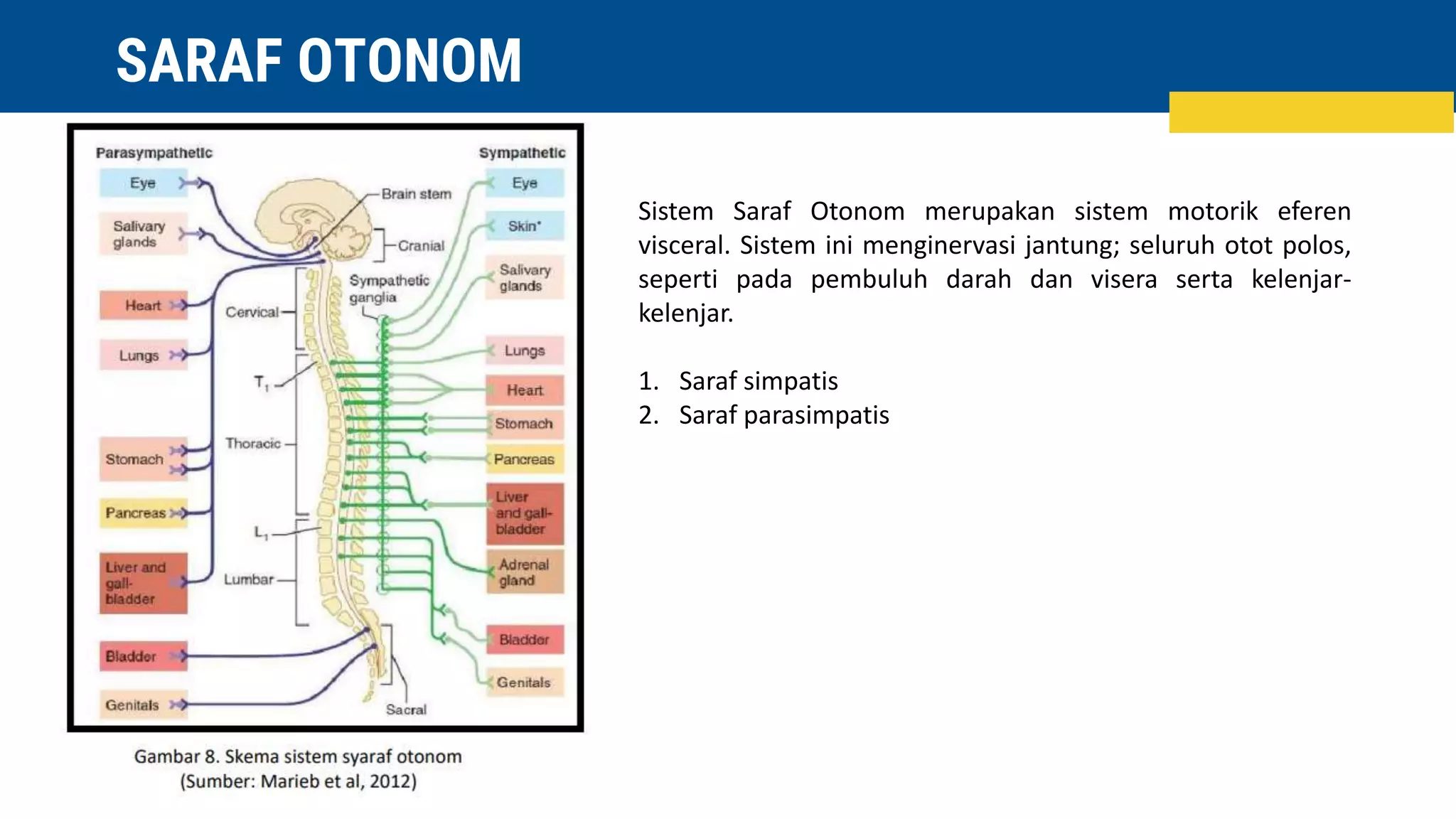 SARAF OTONOM

Parasympathetic

Eye

Salivary glands

Heart

Lungs

Stomach

Pancreas

Liver and gall-bladder

Bladder

Genitals

Brain stem

Cranial

Sympathetic ganglia

Cervical

$T_1$

Thoracic

$L_1$

Lumbar

Sacral

Sympathetic

Eye

Skin*

Salivary glands

Lungs

Heart

Stomach

Pancreas

Liver and gall-bladder

Adrenal gland

Bladder

Genitals

Gambar 8. Skema sistem syaraf otonom
(Sumber: Marieb et al, 2012)

Sistem Saraf Otonom merupakan sistem motorik eferen visceral. Sistem ini menginervasi jantung; seluruh otot polos, seperti pada pembuluh darah dan visera serta kelenjar-kelenjar.

1. Saraf simpatis
2. Saraf parasimpatis